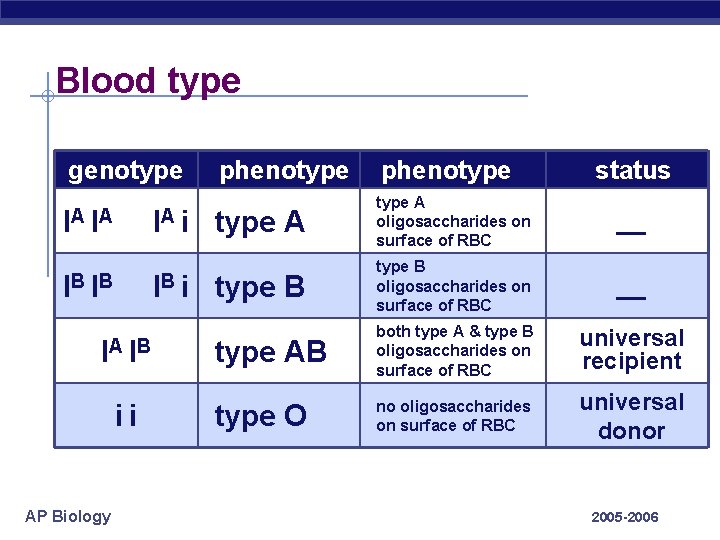 Blood type

| genotype | phenotype | phenotype | status |
|---|---|---|---|
| $I^A I^A$ $I^A i$ | type A | type A oligosaccharides on surface of RBC | — |
| $I^B I^B$ $I^B i$ | type B | type B oligosaccharides on surface of RBC | — |
| $I^A I^B$ | type AB | both type A & type B oligosaccharides on surface of RBC | universal recipient |
| i i | type O | no oligosaccharides on surface of RBC | universal donor |

AP Biology

2005-2006